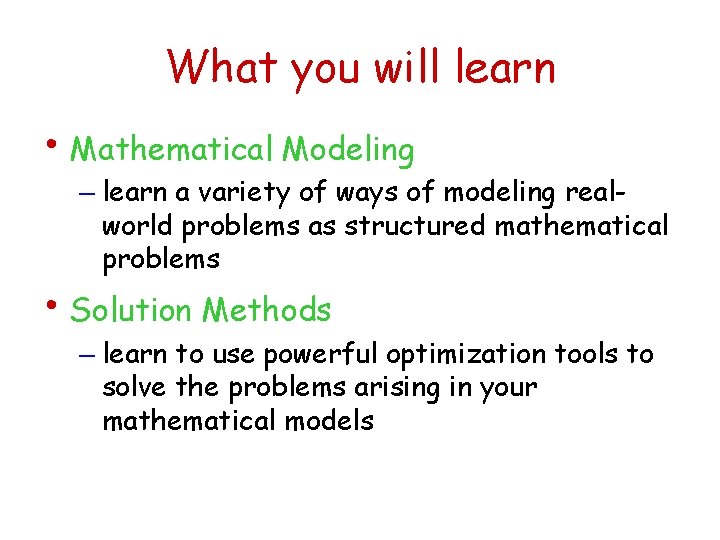 What you will learn

• Mathematical Modeling
– learn a variety of ways of modeling real-world problems as structured mathematical problems

• Solution Methods
– learn to use powerful optimization tools to solve the problems arising in your mathematical models